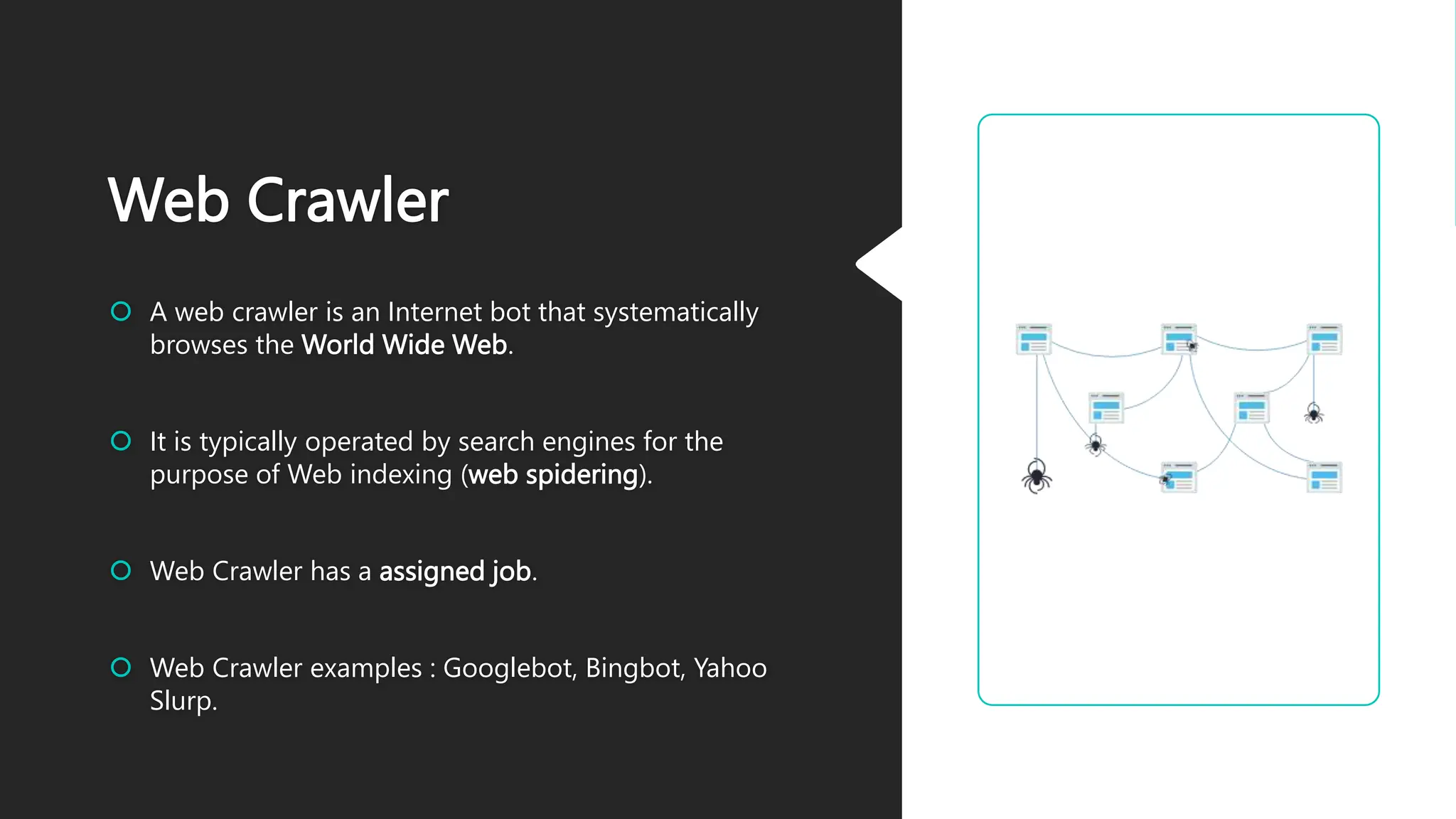 Web Crawler

A web crawler is an Internet bot that systematically browses the World Wide Web.

It is typically operated by search engines for the purpose of Web indexing (web spidering).

Web Crawler has a assigned job.

Web Crawler examples : Googlebot, Bingbot, Yahoo Slurp.